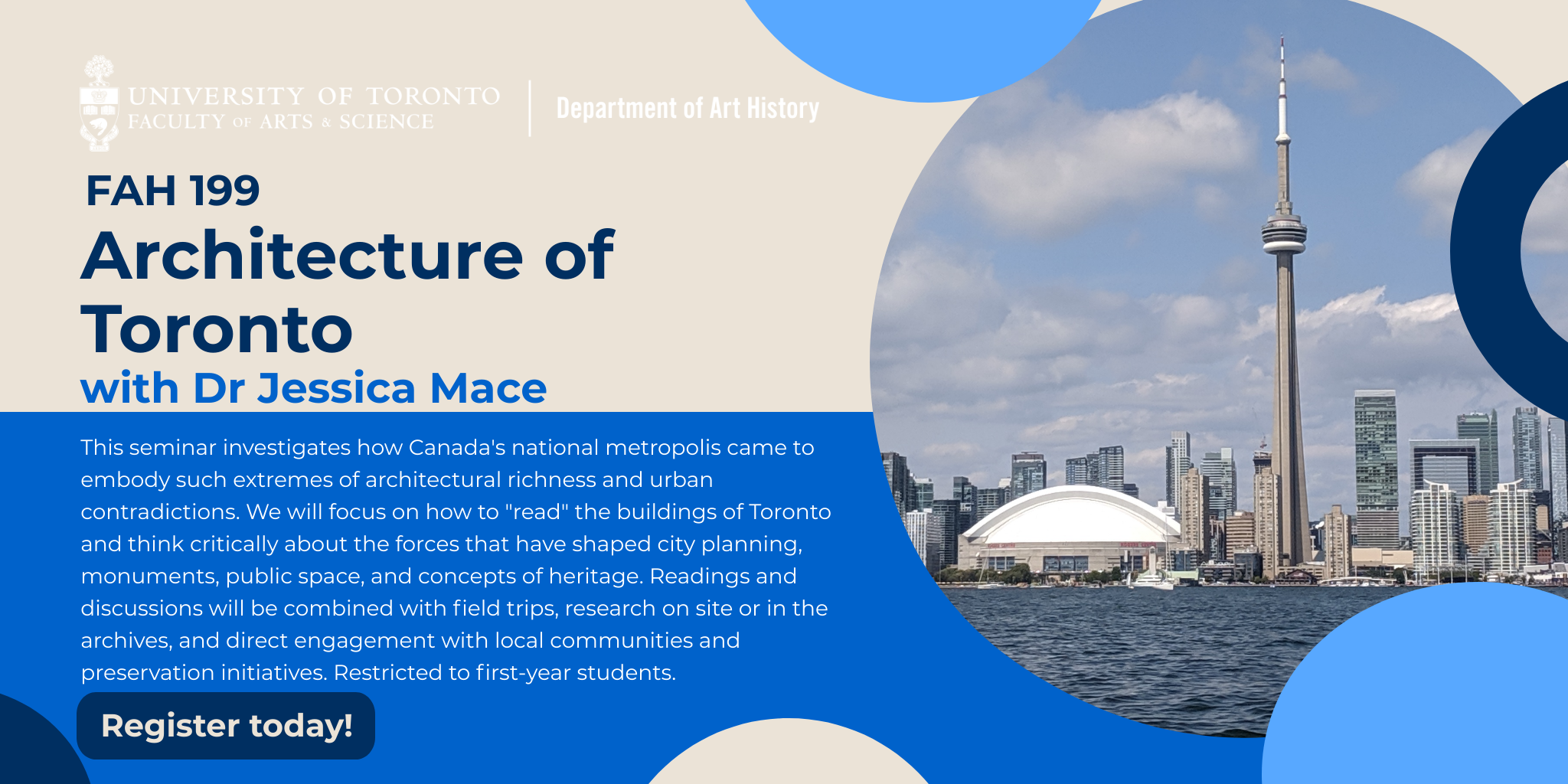 UNIVERSITY OF TORONTO
FACULTY OF ARTS & SCIENCE

Department of Art History

FAH 199
Architecture of Toronto
with Dr Jessica Mace

This seminar investigates how Canada's national metropolis came to embody such extremes of architectural richness and urban contradictions. We will focus on how to "read" the buildings of Toronto and think critically about the forces that have shaped city planning, monuments, public space, and concepts of heritage. Readings and discussions will be combined with field trips, research on site or in the archives, and direct engagement with local communities and preservation initiatives. Restricted to first-year students.

Register today!